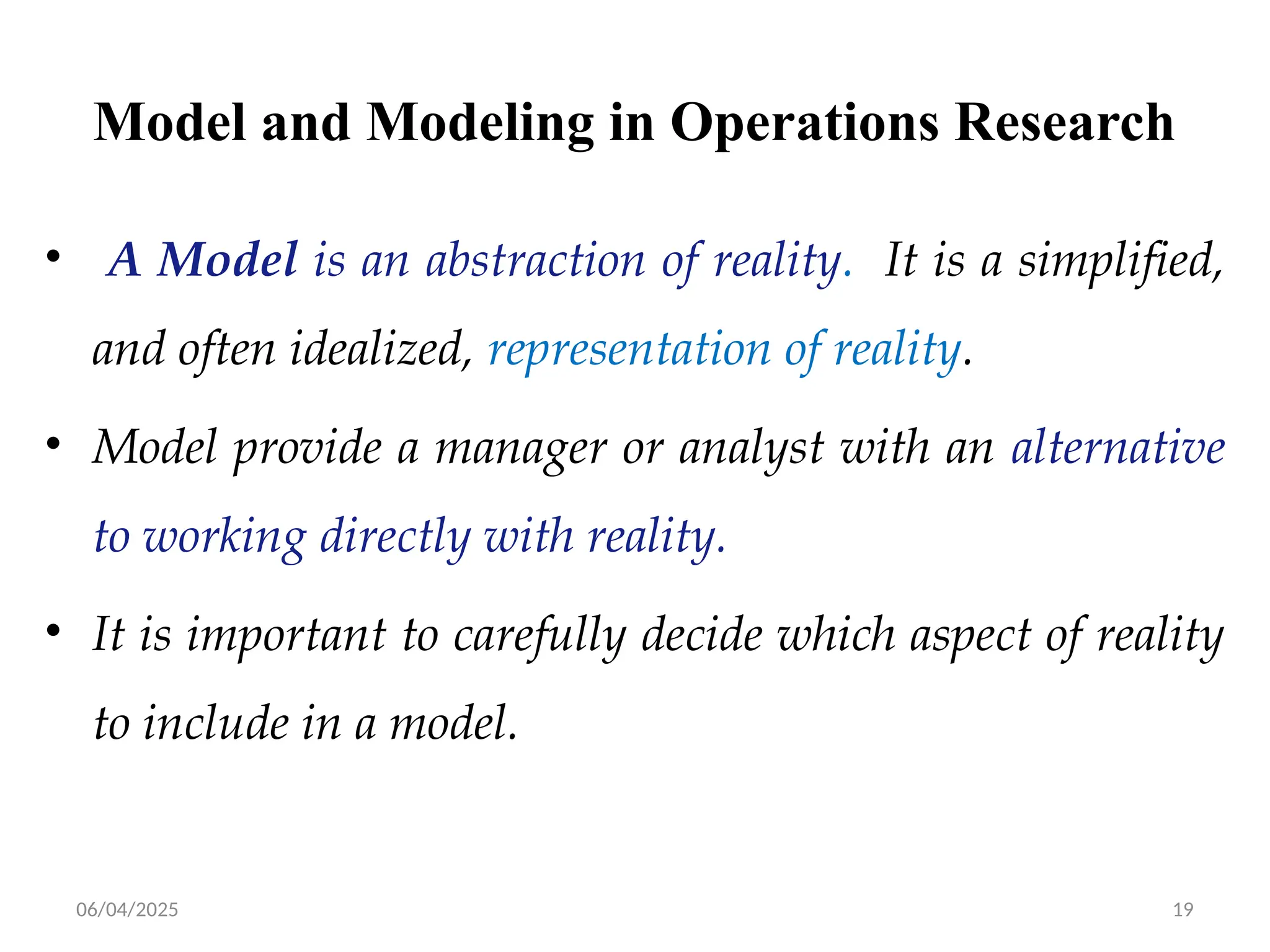 Model and Modeling in Operations Research

• A Model is an abstraction of reality. It is a simplified, and often idealized, representation of reality.

• Model provide a manager or analyst with an alternative to working directly with reality.

• It is important to carefully decide which aspect of reality to include in a model.

06/04/2025

19